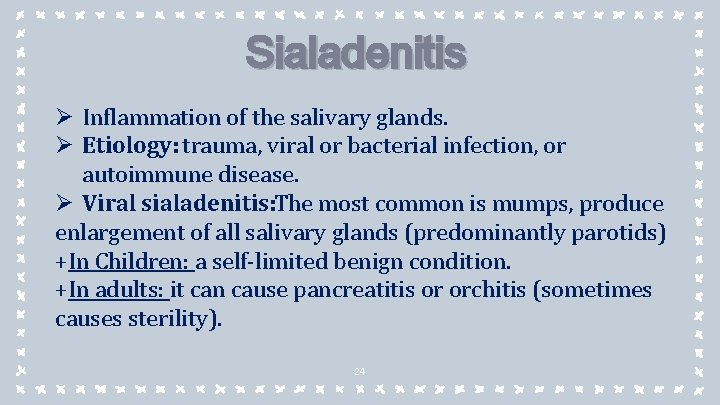 Sialadenitis

➢ Inflammation of the salivary glands.
➢ Etiology: trauma, viral or bacterial infection, or autoimmune disease.
➢ Viral sialadenitis: The most common is mumps, produce enlargement of all salivary glands (predominantly parotids)
+In Children: a self-limited benign condition.
+In adults: it can cause pancreatitis or orchitis (sometimes causes sterility).

24